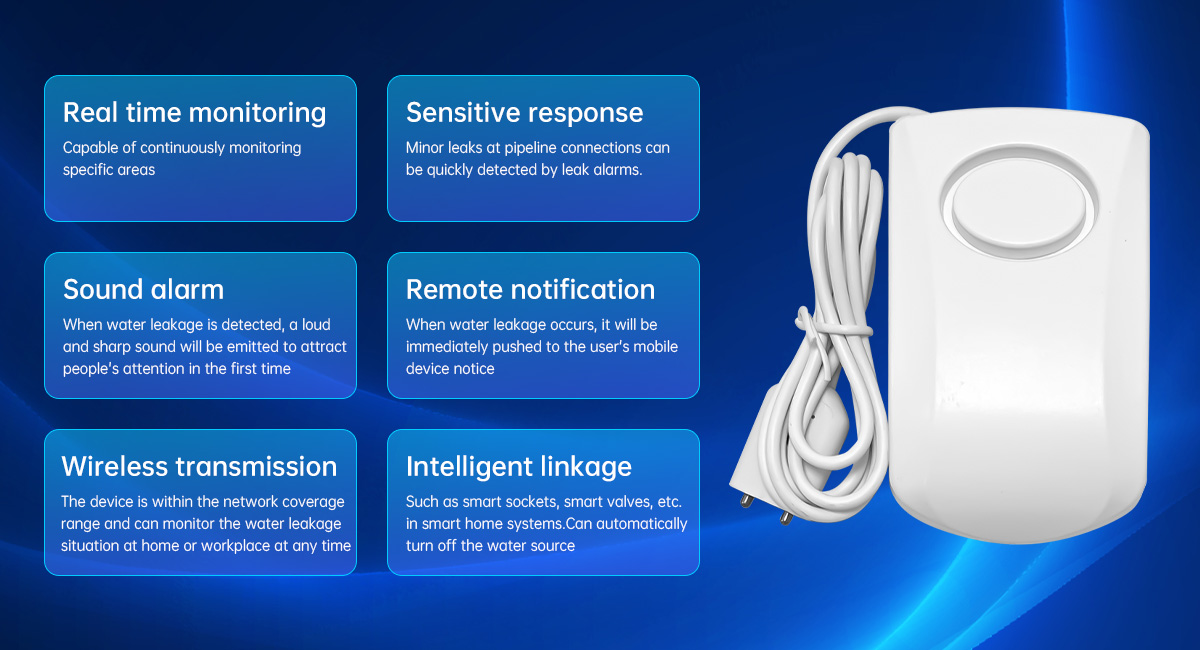 Real time monitoring
Capable of continuously monitoring specific areas

Sensitive response
Minor leaks at pipeline connections can be quickly detected by leak alarms.

Sound alarm
When water leakage is detected, a loud and sharp sound will be emitted to attract people's attention in the first time

Remote notification
When water leakage occurs, it will be immediately pushed to the user's mobile device notice

Wireless transmission
The device is within the network coverage range and can monitor the water leakage situation at home or workplace at any time

Intelligent linkage
Such as smart sockets, smart valves, etc. in smart home systems.Can automatically turn off the water source